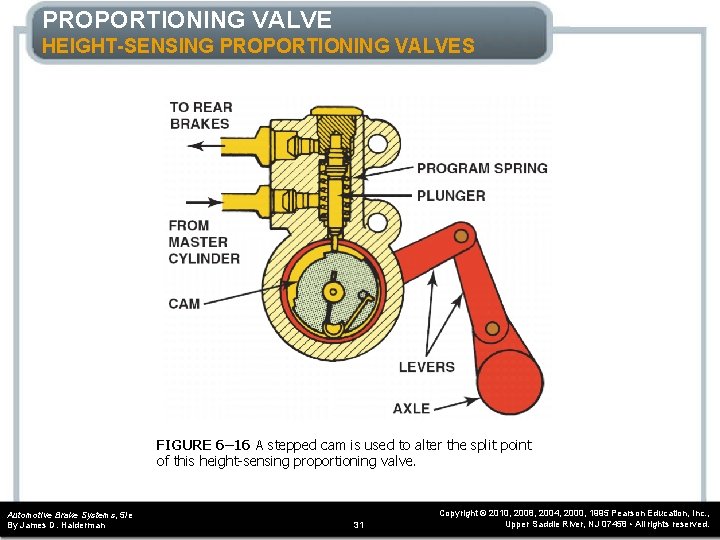 PROPORTIONING VALVE
HEIGHT-SENSING PROPORTIONING VALVES

TO REAR BRAKES

PROGRAM SPRING

PLUNGER

FROM MASTER CYLINDER

CAM

LEVERS

AXLE

FIGURE 6–16 A stepped cam is used to alter the split point of this height-sensing proportioning valve.

Automotive Brake Systems, 5/e
By James D. Halderman

31

Copyright © 2010, 2008, 2004, 2000, 1995 Pearson Education, Inc.,
Upper Saddle River, NJ 07458 • All rights reserved.